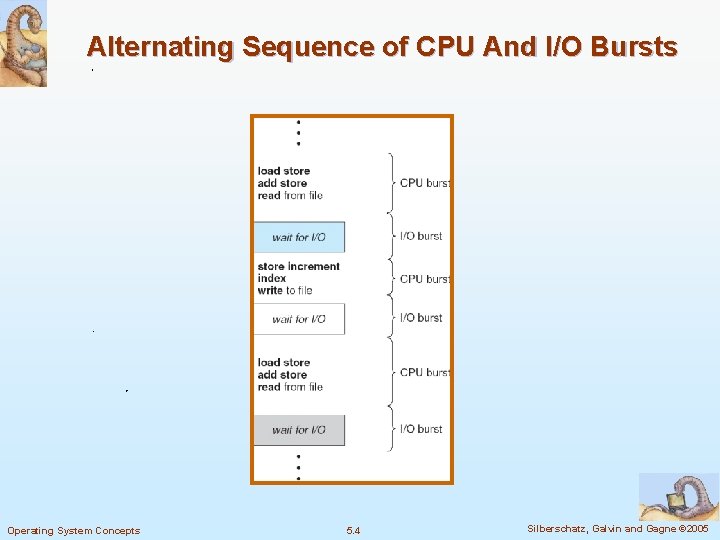 Alternating Sequence of CPU And I/O Bursts

load store
add store
read from file

CPU burst

wait for I/O

I/O burst

store increment
index
write to file

CPU burst

wait for I/O

I/O burst

load store
add store
read from file

CPU burst

wait for I/O

I/O burst

Operating System Concepts

5.4

Silberschatz, Galvin and Gagne ©2005